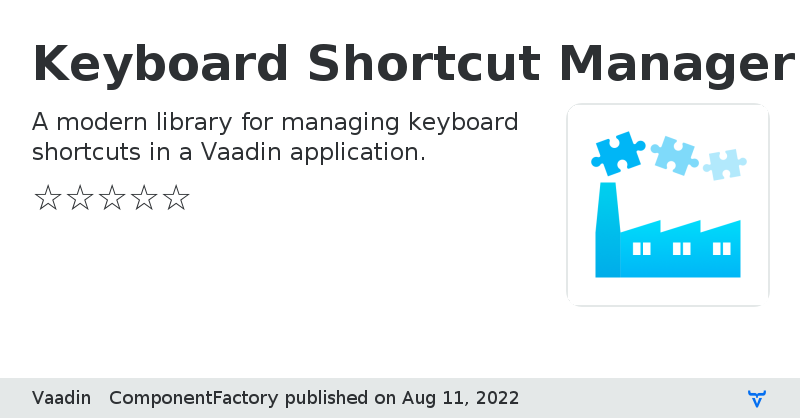 Keyboard Shortcut Manager

A modern library for managing keyboard shortcuts in a Vaadin application.

☆☆☆☆☆

Vaadin ComponentFactory published on Aug 11, 2022